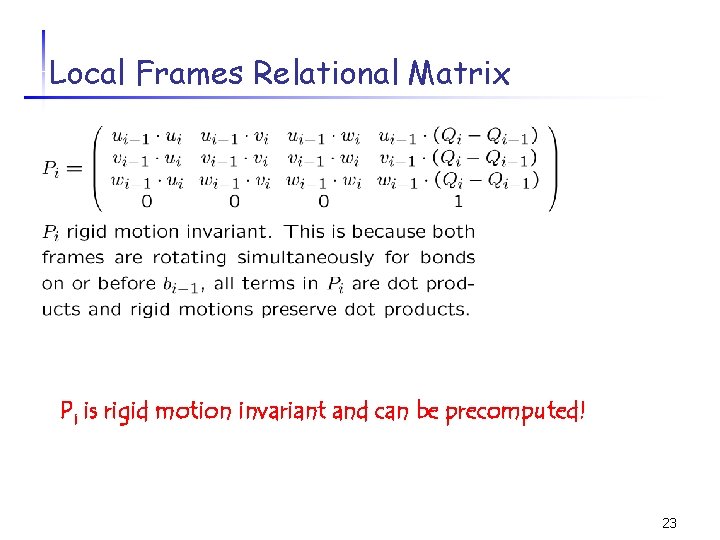 Local Frames Relational Matrix

$P_i = \begin{pmatrix} u_{i-1} \cdot u_i & u_{i-1} \cdot v_i & u_{i-1} \cdot w_i & u_{i-1} \cdot (Q_i - Q_{i-1}) \\ v_{i-1} \cdot u_i & v_{i-1} \cdot v_i & v_{i-1} \cdot w_i & v_{i-1} \cdot (Q_i - Q_{i-1}) \\ w_{i-1} \cdot u_i & w_{i-1} \cdot v_i & w_{i-1} \cdot w_i & w_{i-1} \cdot (Q_i - Q_{i-1}) \\ 0 & 0 & 0 & 1 \end{pmatrix}$

$P_i$ rigid motion invariant. This is because both frames are rotating simultaneously for bonds on or before $b_{i-1}$, all terms in $P_i$ are dot products and rigid motions preserve dot products.

$P_i$ is rigid motion invariant and can be precomputed!

23